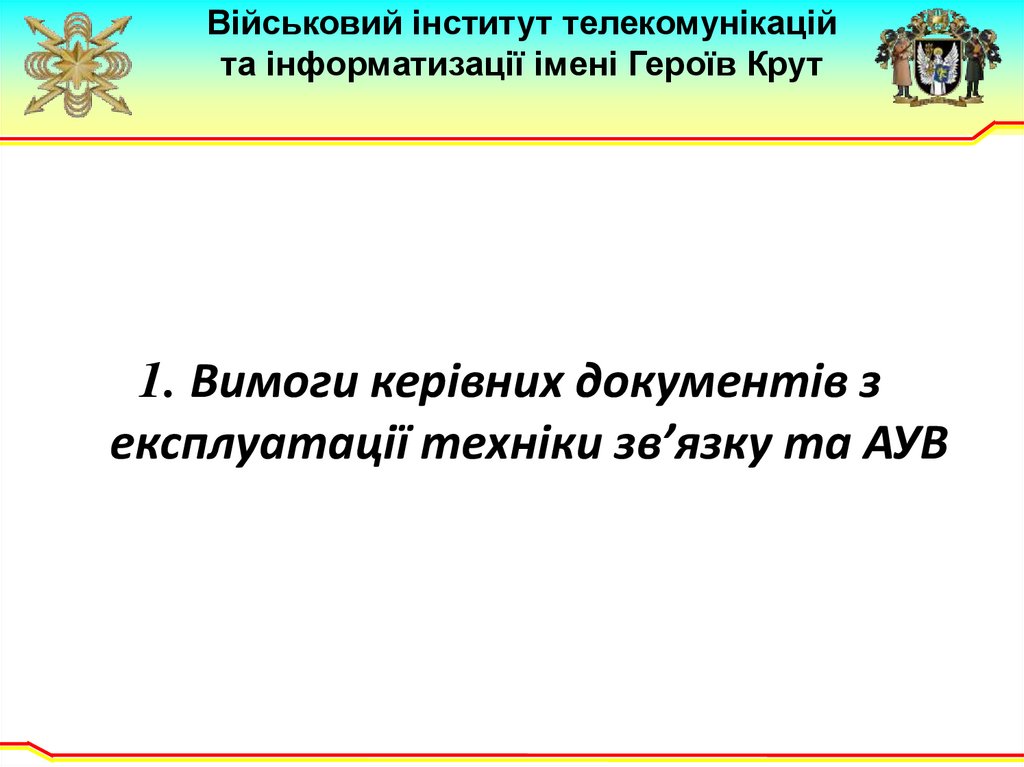 Військовий інститут телекомунікацій та інформатизації імені Героїв Крут

1. Вимоги керівних документів з експлуатації техніки зв’язку та АУВ